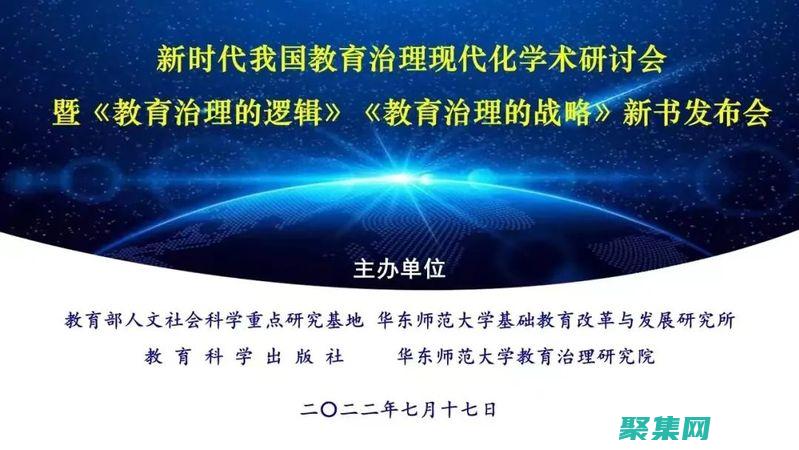 新时代我国教育治理现代化学术研讨会
暨《教育治理的逻辑》《教育治理的战略》新书发布会

主办单位

教育部人文社会科学重点研究基地 华东师范大学基础教育改革与发展研究所
教育科学出版社 华东师范大学教育治理研究院

二〇二二年七月十七日

聚集网